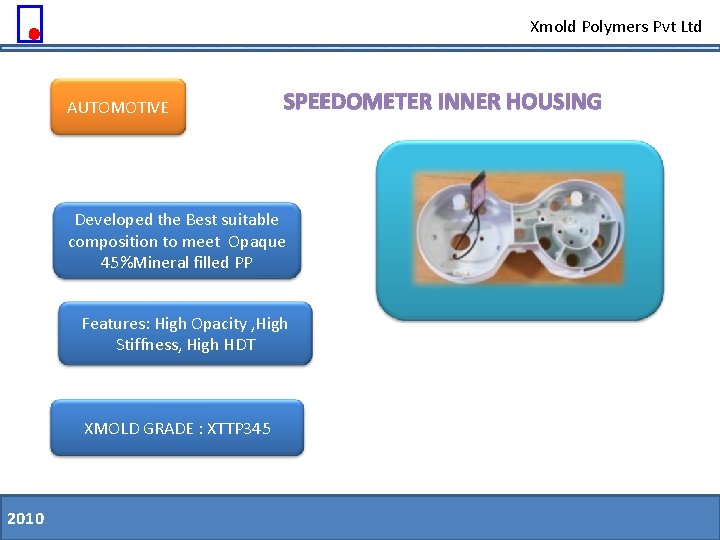 Xmold Polymers Pvt Ltd

AUTOMOTIVE

SPEEDOMETER INNER HOUSING

Developed the Best suitable composition to meet Opaque 45%Mineral filled PP

Features: High Opacity ,High Stiffness, High HDT

XMOLD GRADE : XTTP345

2010